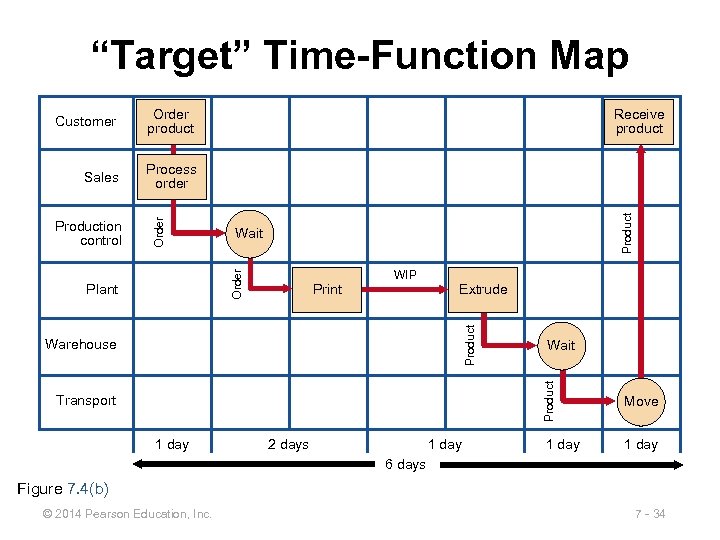 “Target” Time-Function Map

Customer
Sales
Production control
Plant
Warehouse
Transport

Order product
Process order
Order
Wait
Order
Print
WIP
Extrude
Product
Wait
Product
Move
Product
Receive product

1 day
2 days
1 day
1 day
1 day

6 days

Figure 7.4(b)

© 2014 Pearson Education, Inc.

7 - 34